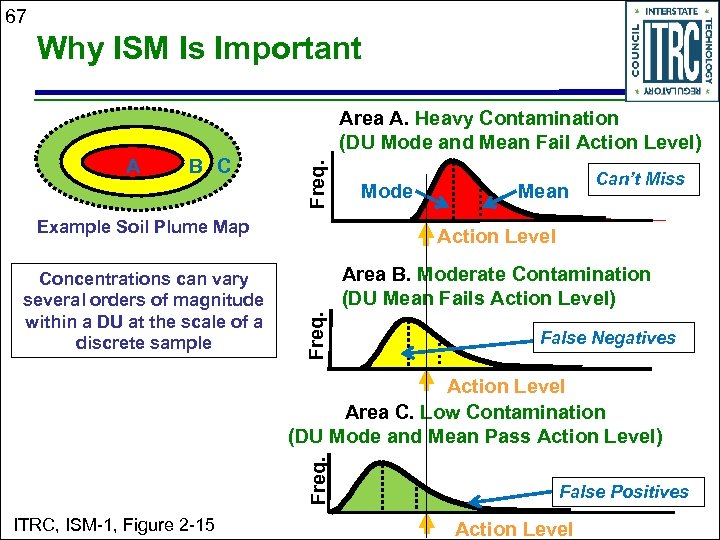 67

Why ISM Is Important

INTERSTATE TECHNOLOGY REGULATORY COUNCIL
ITRC

A B C

Example Soil Plume Map

Concentrations can vary several orders of magnitude within a DU at the scale of a discrete sample

Area A. Heavy Contamination
(DU Mode and Mean Fail Action Level)

Freq.

Mode

Mean

Can't Miss

Action Level

Area B. Moderate Contamination
(DU Mean Fails Action Level)

Freq.

False Negatives

Action Level

Area C. Low Contamination
(DU Mode and Mean Pass Action Level)

Freq.

False Positives

Action Level

ITRC, ISM-1, Figure 2-15